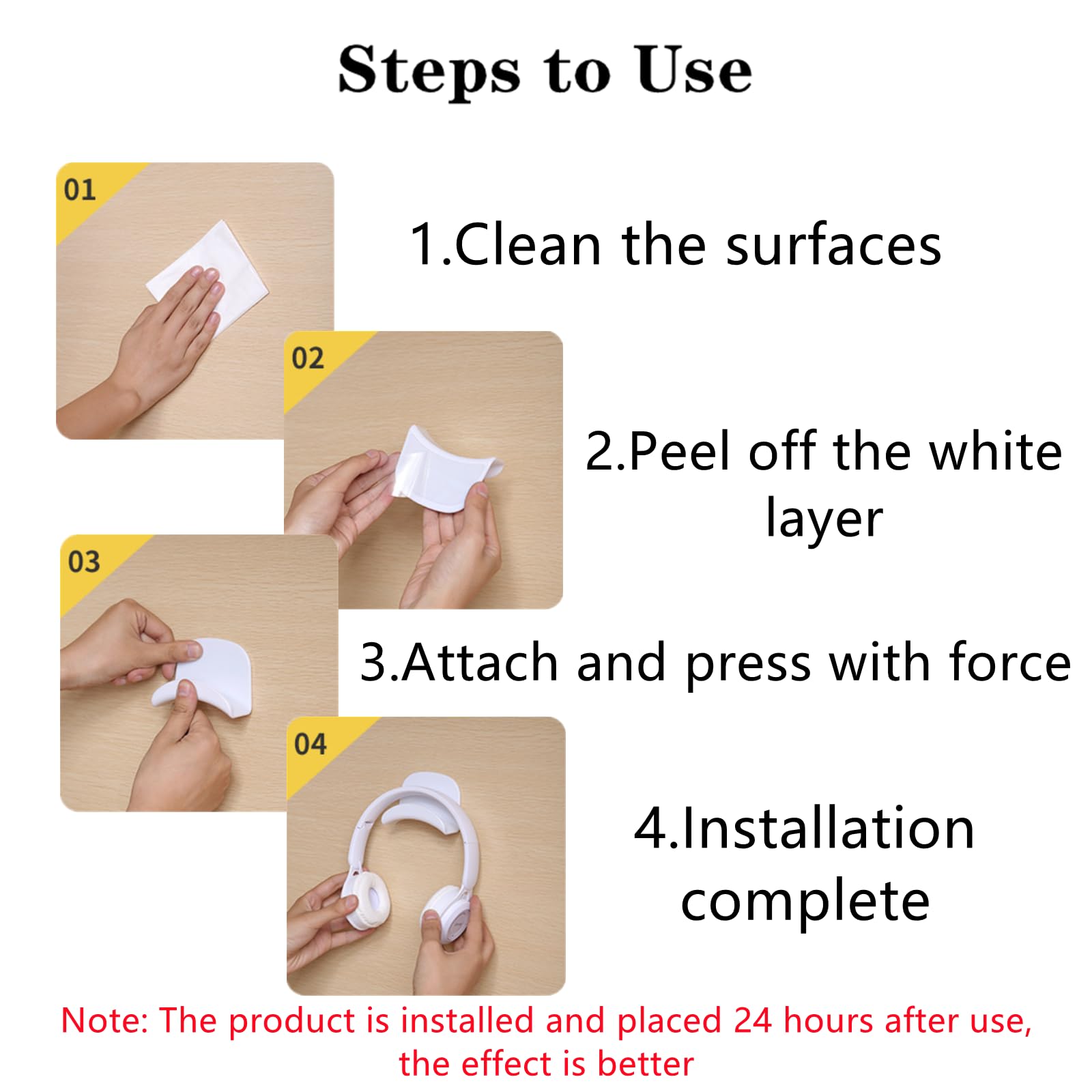 Steps to Use

01

1.Clean the surfaces

02

2.Peel off the white layer

03

3.Attach and press with force

04

4.Installation complete

Note: The product is installed and placed 24 hours after use, the effect is better